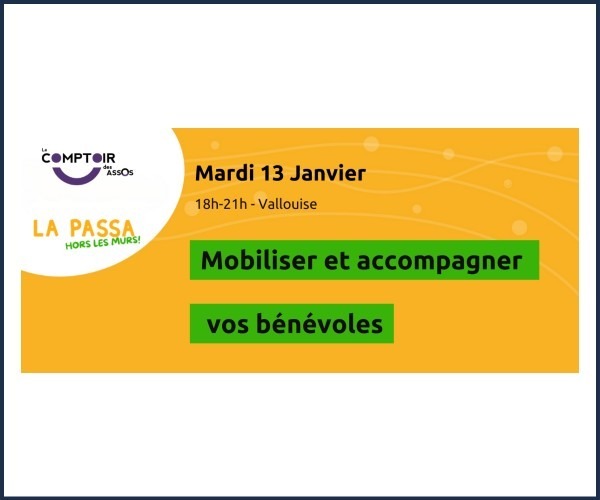 Le COMPTOIR des ASSOS

LA PASSA
HORS LES MURS!

Mardi 13 Janvier

18h-21h - Vallouise

Mobiliser et accompagner

vos bénévoles